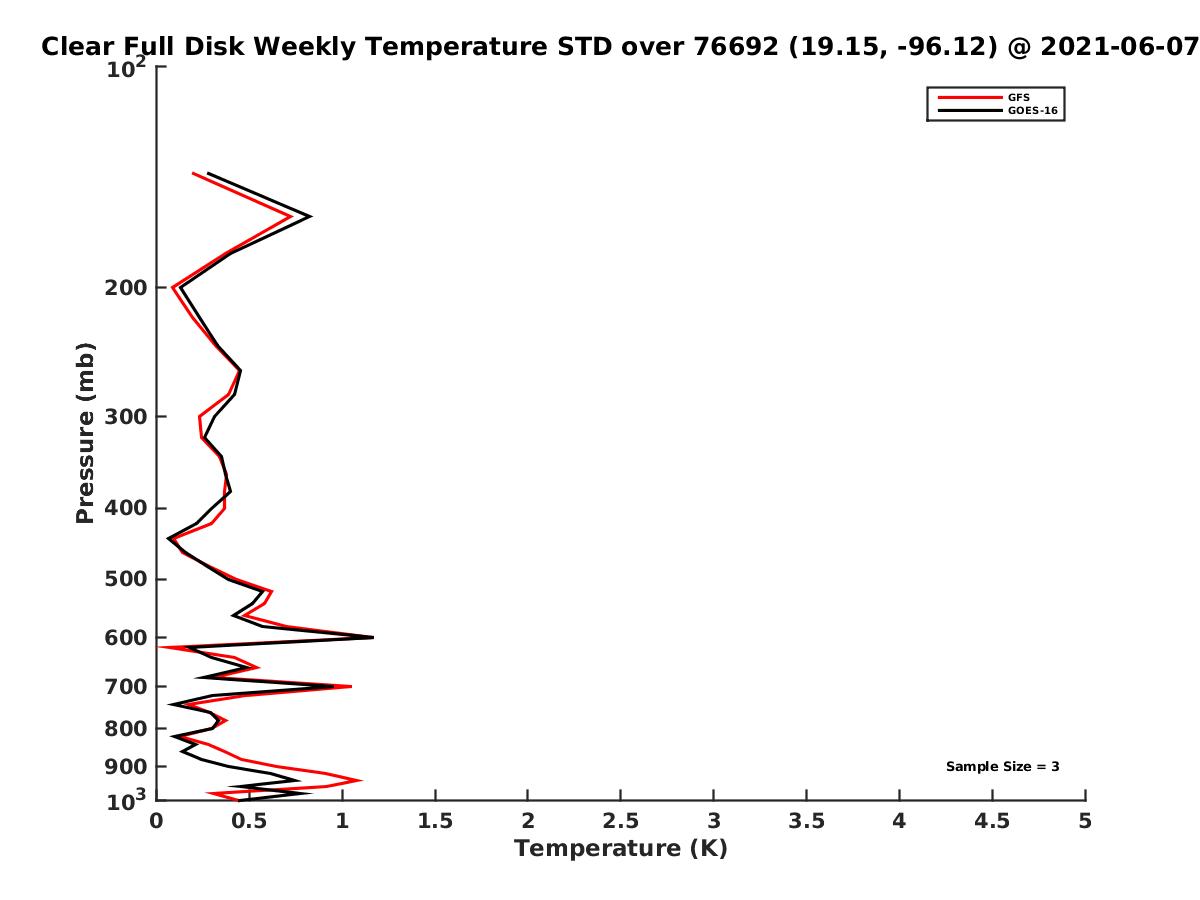 Clear Full Disk Weekly Temperature STD over 76692 (19.15, -96.12) @ 2021-06-07

GFS
GOES-16

Pressure (mb)

$10^2$
200
300
400
500
600
700
800
900
$10^3$

Sample Size = 3

0
0.5
1
1.5
2
2.5
3
3.5
4
4.5
5

Temperature (K)